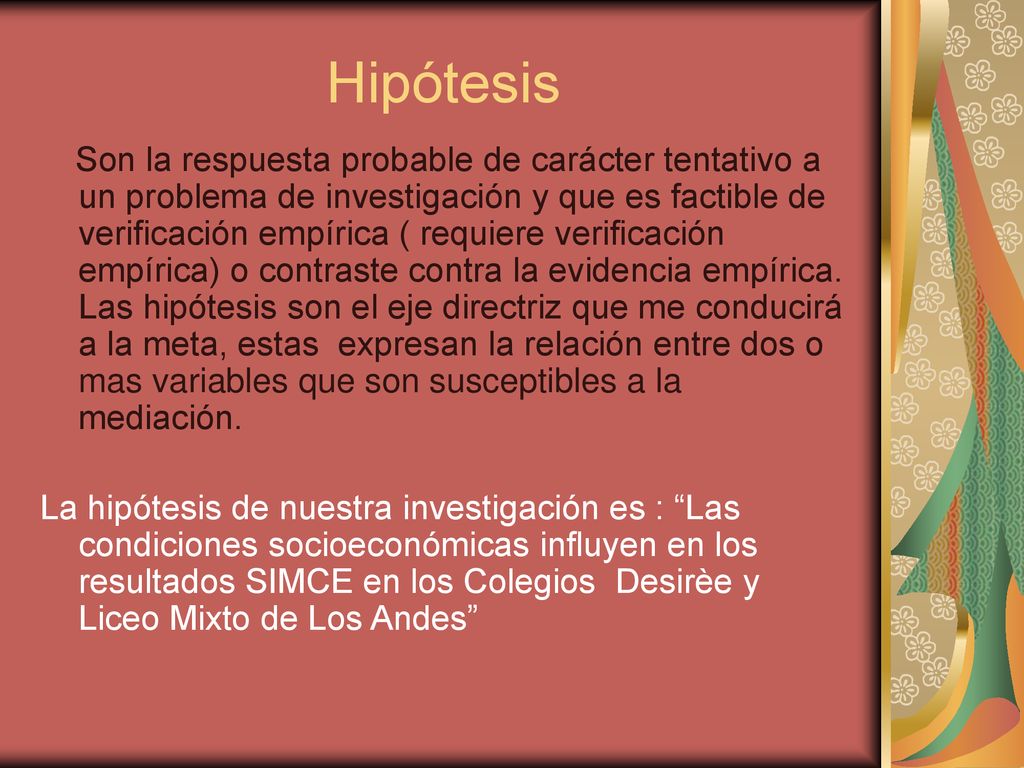 Hipótesis

Son la respuesta probable de carácter tentativo a un problema de investigación y que es factible de verificación empírica ( requiere verificación empírica) o contraste contra la evidencia empírica. Las hipótesis son el eje directriz que me conducirá a la meta, estas expresan la relación entre dos o mas variables que son susceptibles a la mediación.

La hipótesis de nuestra investigación es : “Las condiciones socioeconómicas influyen en los resultados SIMCE en los Colegios Desirèe y Liceo Mixto de Los Andes”